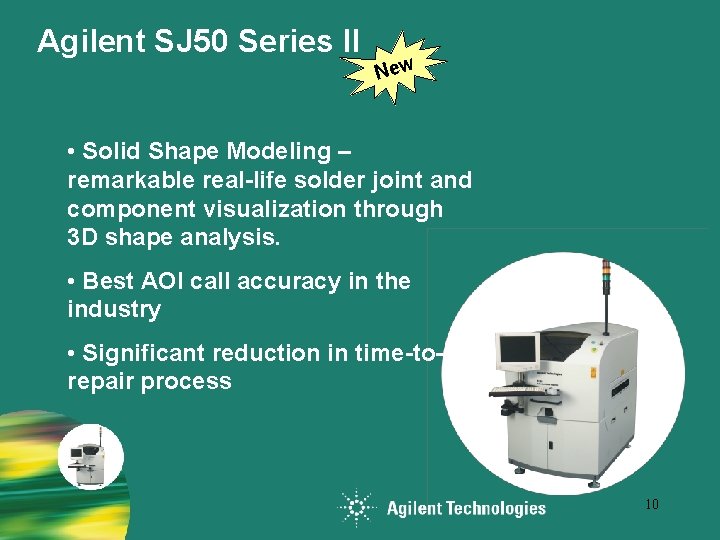 Agilent SJ50 Series II

New

• Solid Shape Modeling – remarkable real-life solder joint and component visualization through 3D shape analysis.

• Best AOI call accuracy in the industry

• Significant reduction in time-to-repair process

Agilent Technologies

10